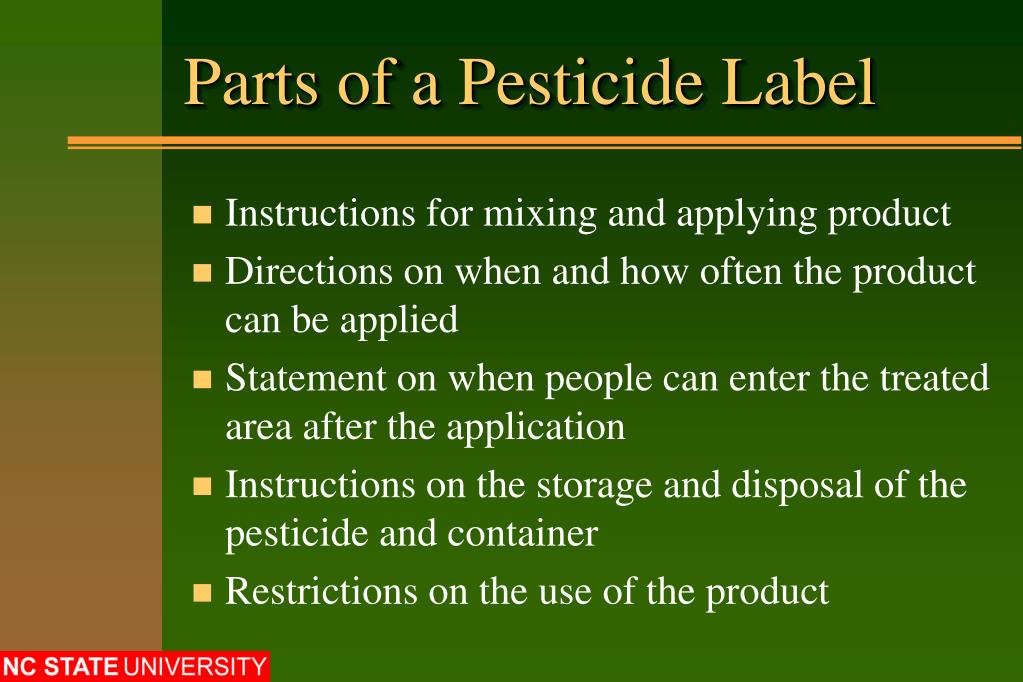 Parts of a Pesticide Label

- Instructions for mixing and applying product
- Directions on when and how often the product can be applied
- Statement on when people can enter the treated area after the application
- Instructions on the storage and disposal of the pesticide and container
- Restrictions on the use of the product

NC STATE UNIVERSITY